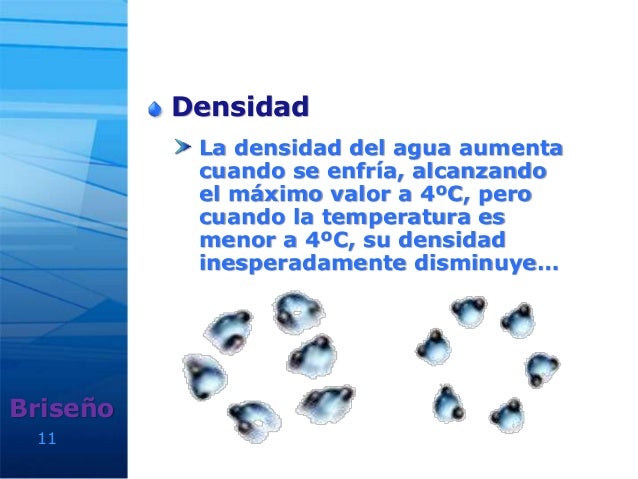 Densidad

La densidad del agua aumenta cuando se enfría, alcanzando el máximo valor a 4ºC, pero cuando la temperatura es menor a 4ºC, su densidad inesperadamente disminuye…

Briseño
11